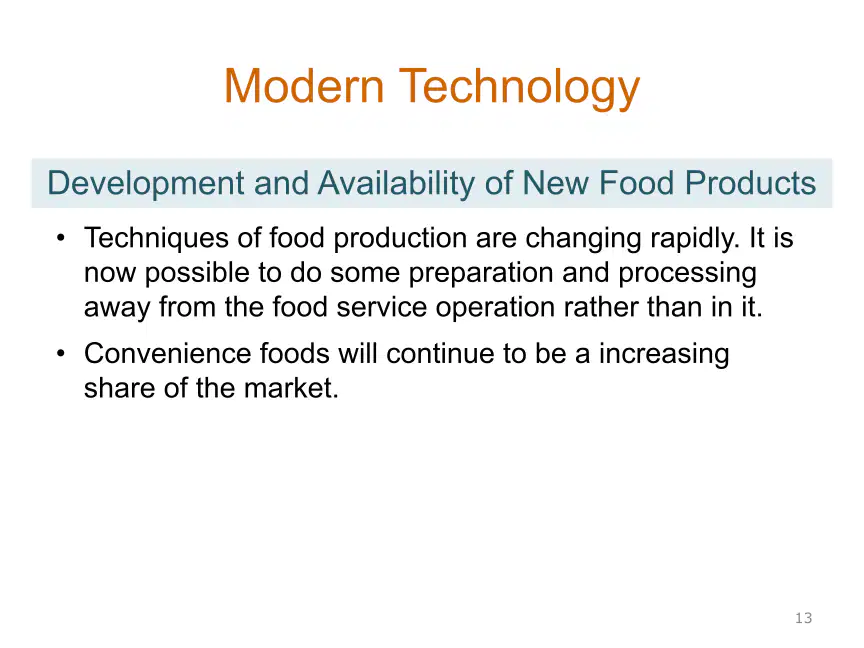 Modern Technology

Development and Availability of New Food Products

• Techniques of food production are changing rapidly. It is now possible to do some preparation and processing away from the food service operation rather than in it.
• Convenience foods will continue to be a increasing share of the market.

13